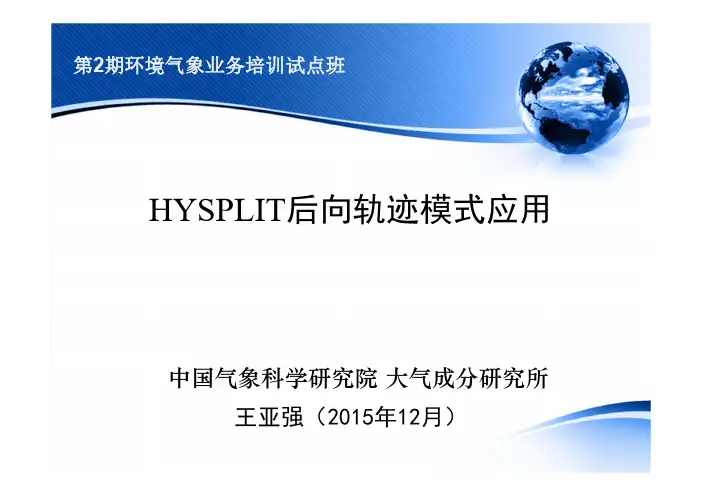 第2期环境气象业务培训试点班

HYSPLIT后向轨迹模式应用

中国气象科学研究院 大气成分研究所
王亚强（2015年12月）